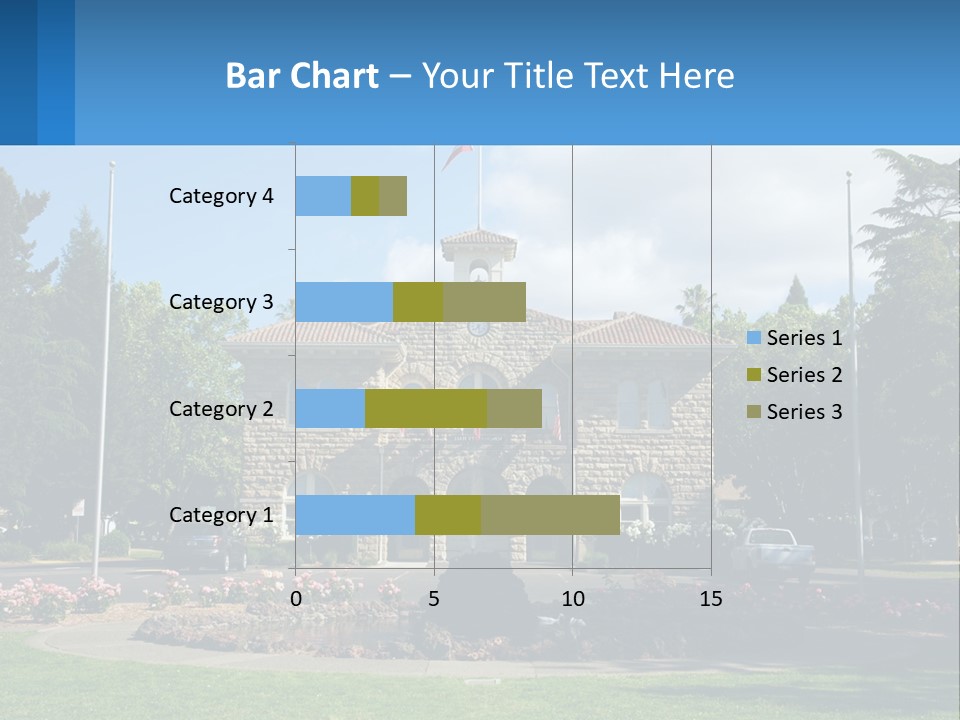 Bar Chart – Your Title Text Here

Category 4
Category 3
Category 2
Category 1

0
5
10
15

Series 1
Series 2
Series 3